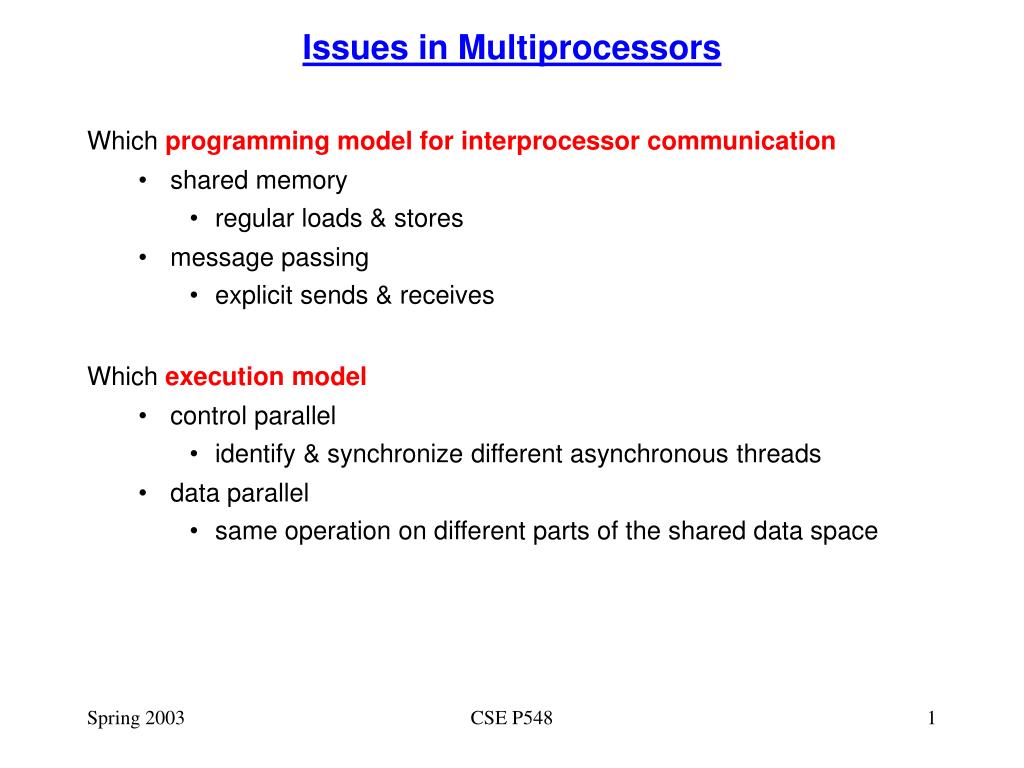 Issues in Multiprocessors

Which programming model for interprocessor communication
• shared memory
• regular loads & stores
• message passing
• explicit sends & receives

Which execution model
• control parallel
• identify & synchronize different asynchronous threads
• data parallel
• same operation on different parts of the shared data space

Spring 2003
CSE P548
1